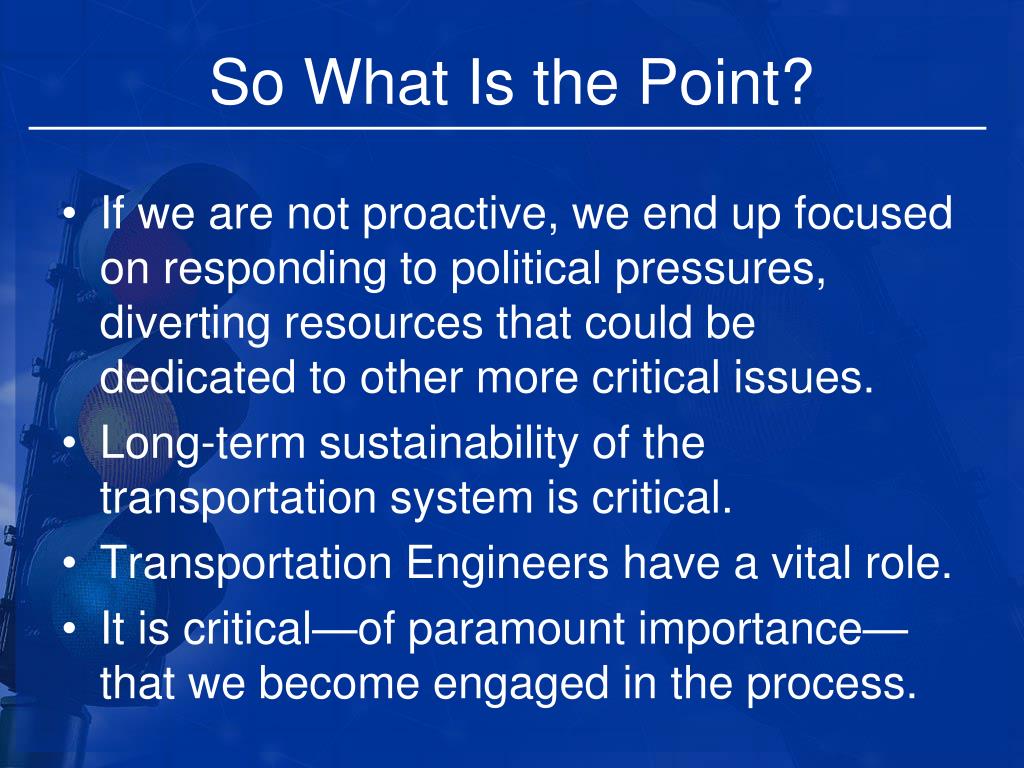 So What Is the Point?

• If we are not proactive, we end up focused on responding to political pressures, diverting resources that could be dedicated to other more critical issues.
• Long-term sustainability of the transportation system is critical.
• Transportation Engineers have a vital role.
• It is critical—of paramount importance—that we become engaged in the process.